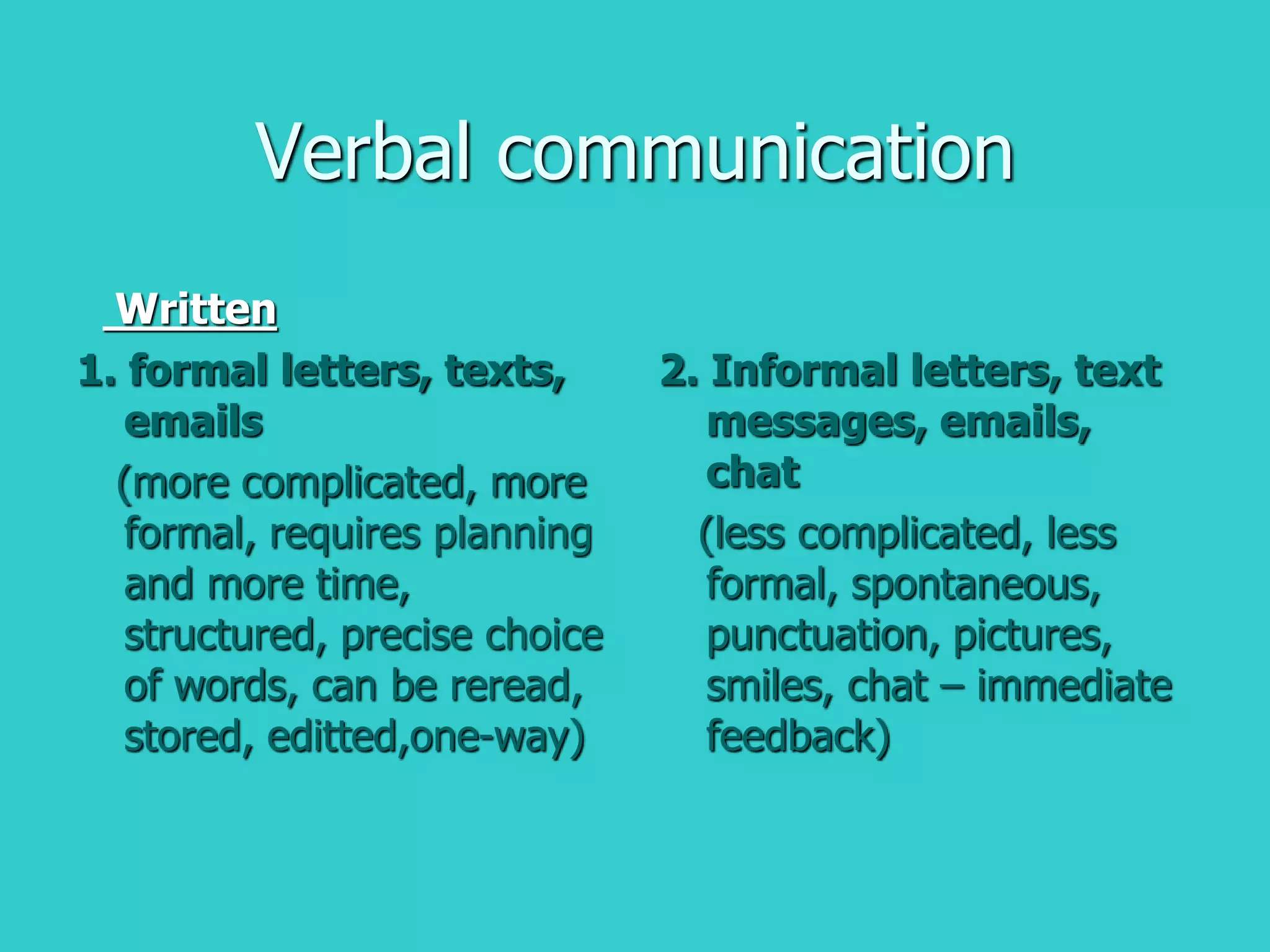 Verbal communication

Written

1. formal letters, texts, emails

(more complicated, more formal, requires planning and more time, structured, precise choice of words, can be reread, stored, editted,one-way)

2. Informal letters, text messages, emails, chat

(less complicated, less formal, spontaneous, punctuation, pictures, smiles, chat – immediate feedback)